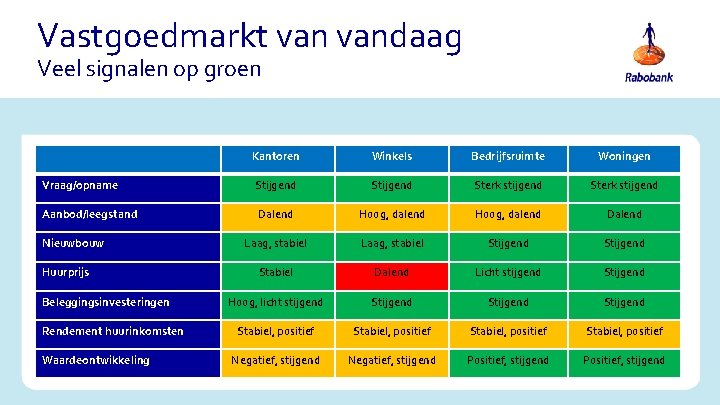 Vastgoedmarkt van vandaag
Veel signalen op groen

Rabobank

| | Kantoren | Winkels | Bedrijfsruimte | Woningen |
|---|---|---|---|---|
| Vraag/opname | Stijgend | Stijgend | Sterk stijgend | Sterk stijgend |
| Aanbod/leegstand | Dalend | Hoog, dalend | Hoog, dalend | Dalend |
| Nieuwbouw | Laag, stabiel | Laag, stabiel | Stijgend | Stijgend |
| Huurprijs | Stabiel | Dalend | Licht stijgend | Stijgend |
| Beleggingsinvesteringen | Hoog, licht stijgend | Stijgend | Stijgend | Stijgend |
| Rendement huurinkomsten | Stabiel, positief | Stabiel, positief | Stabiel, positief | Stabiel, positief |
| Waardeontwikkeling | Negatief, stijgend | Negatief, stijgend | Positief, stijgend | Positief, stijgend |